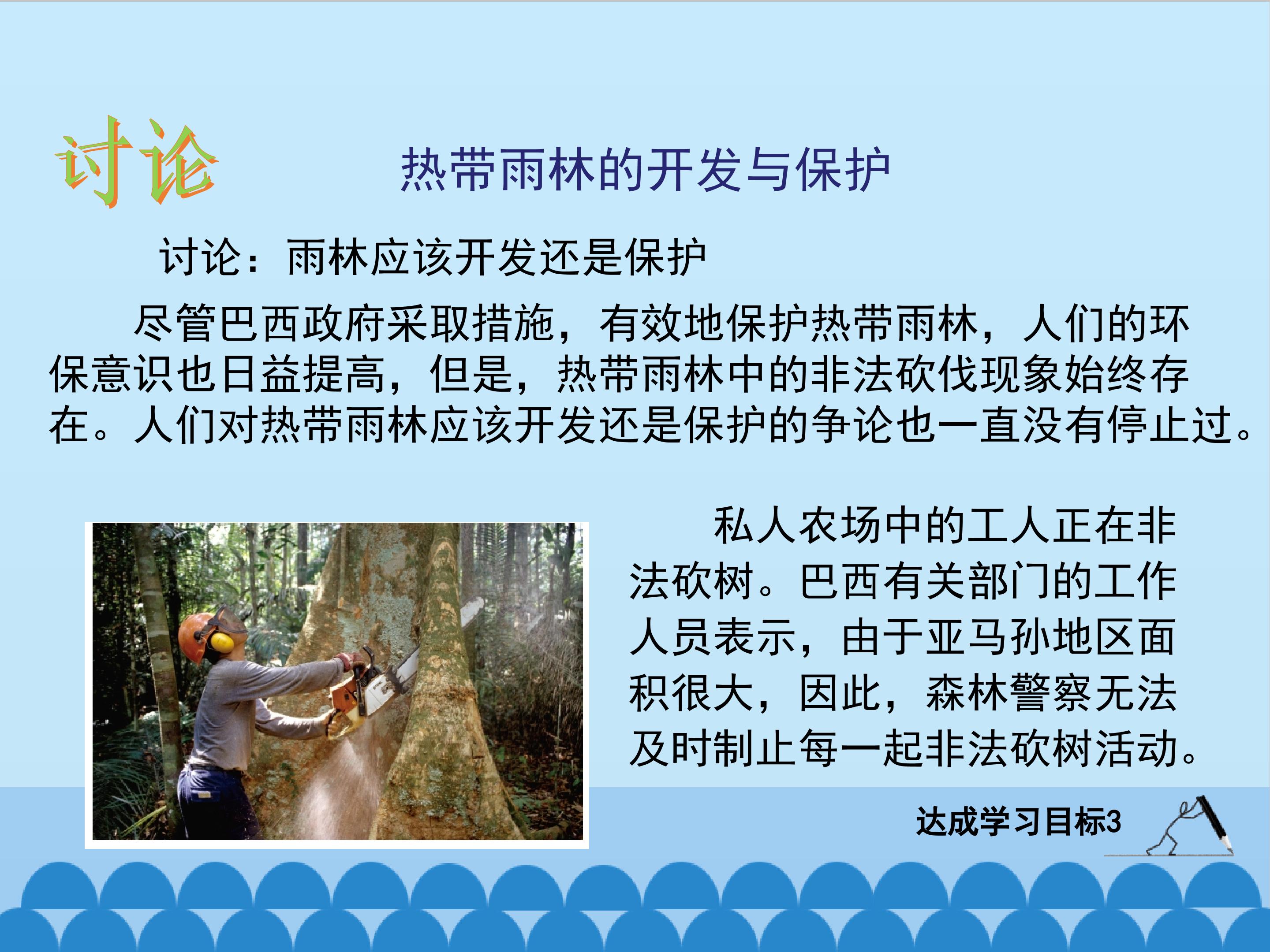 讨论

热带雨林的开发与保护

讨论：雨林应该开发还是保护

尽管巴西政府采取措施，有效地保护热带雨林，人们的环保意识也日益提高，但是，热带雨林中的非法砍伐现象始终存在。人们对热带雨林应该开发还是保护的争论也一直没有停止过。

私人农场中的工人正在非法砍树。巴西有关部门的工作人员表示，由于亚马孙地区面积很大，因此，森林警察无法及时制止每一起非法砍树活动。

达成学习目标3